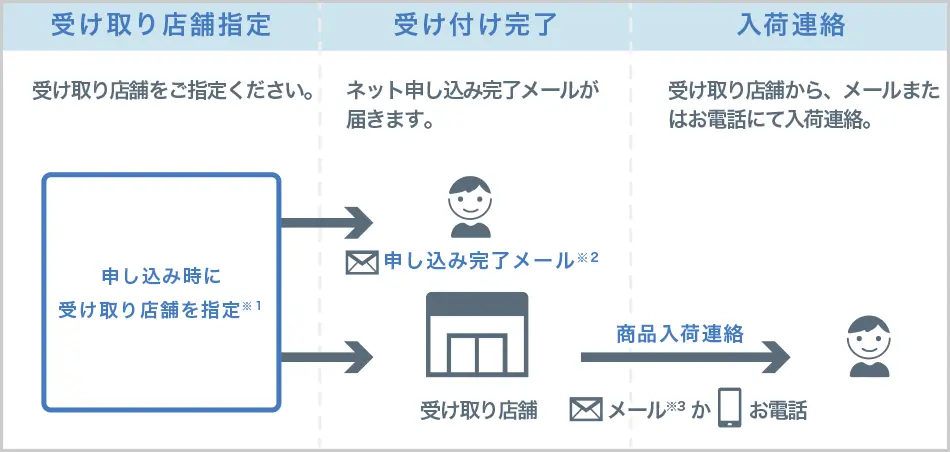 受け取り店舗指定

受け取り店舗をご指定ください。

申し込み時に
受け取り店舗を指定※1

受け付け完了

ネット申し込み完了メールが届きます。

申し込み完了メール※2

受け取り店舗

入荷連絡

受け取り店舗から、メールまたはお電話にて入荷連絡。

商品入荷連絡

メール※3 か お電話